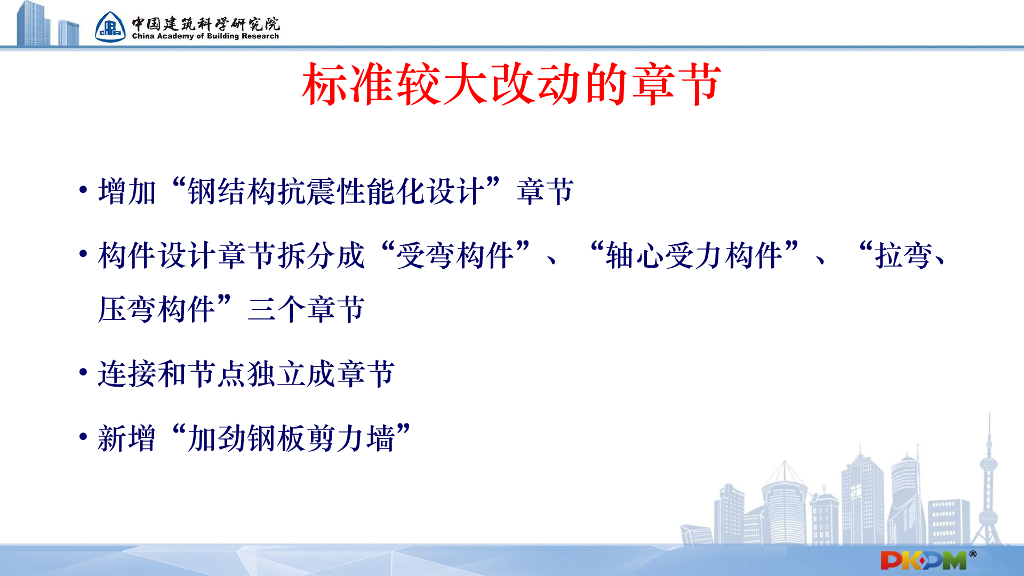 中国建筑科学研究院
China Academy of Building Research

标准较大改动的章节

• 增加“钢结构抗震性能化设计”章节

• 构件设计章节拆分成“受弯构件”、“轴心受力构件”、“拉弯、压弯构件”三个章节

• 连接和节点独立成章节

• 新增“加劲钢板剪力墙”

PKPM®